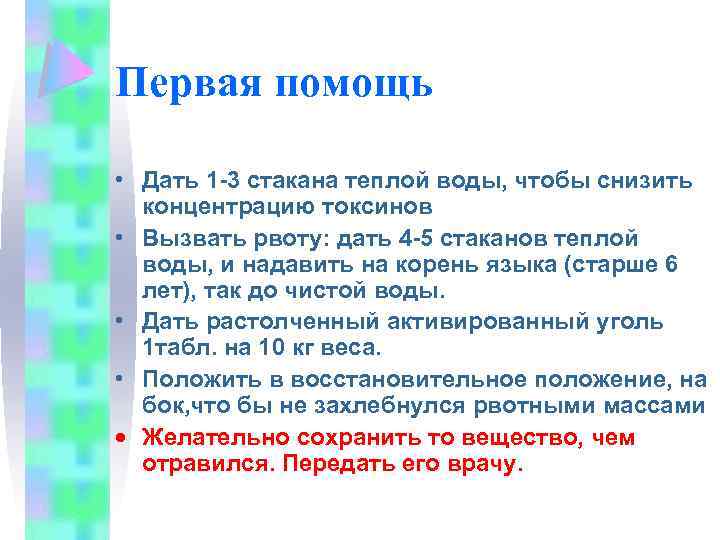 Первая помощь

• Дать 1-3 стакана теплой воды, чтобы снизить концентрацию токсинов
• Вызвать рвоту: дать 4-5 стаканов теплой воды, и надавить на корень языка (старше 6 лет), так до чистой воды.
• Дать растолченный активированный уголь 1табл. на 10 кг веса.
• Положить в восстановительное положение, на бок,что бы не захлебнулся рвотными массами
• Желательно сохранить то вещество, чем отравился. Передать его врачу.